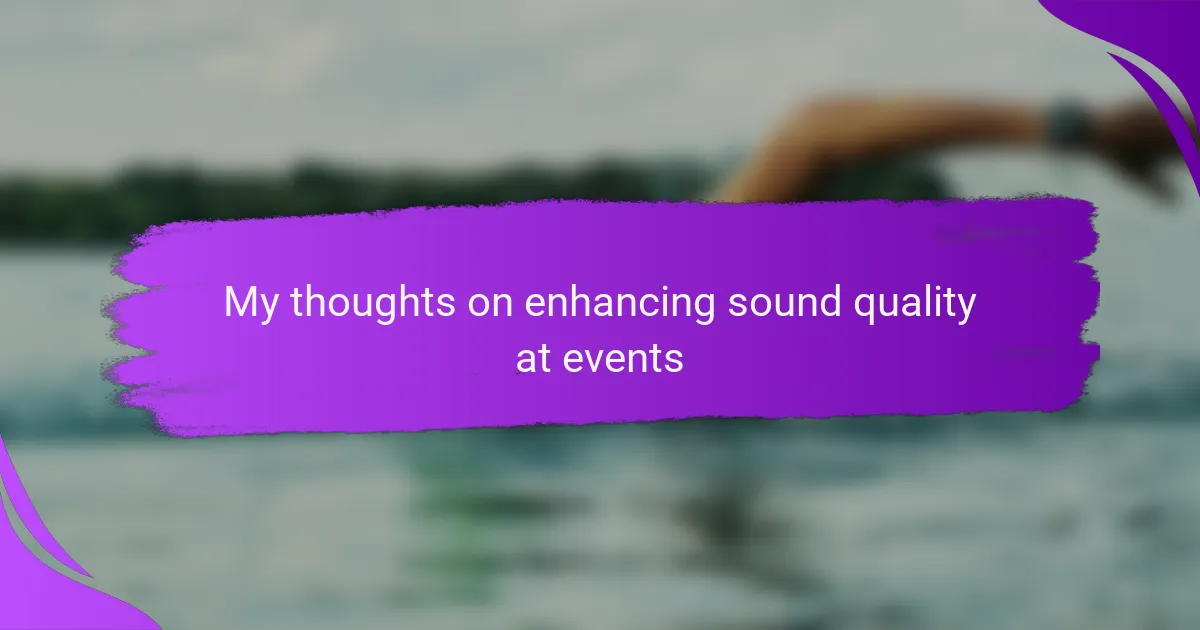 My thoughts on enhancing sound quality at events